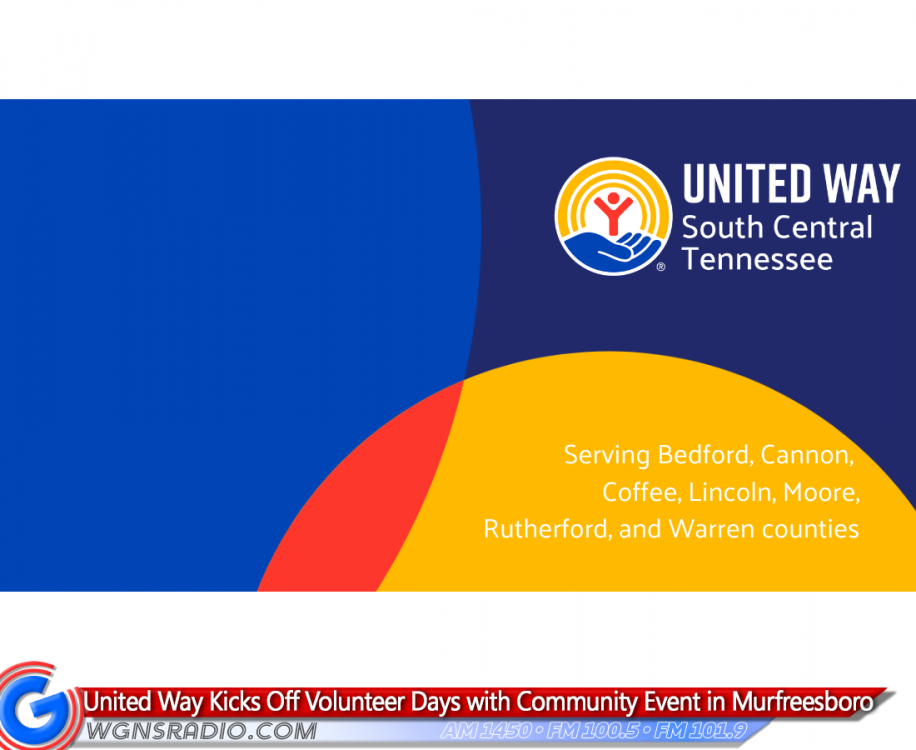 UNITED WAY
South Central
Tennessee

Serving Bedford, Cannon, Coffee, Lincoln, Moore, Rutherford, and Warren counties

G
United Way Kicks Off Volunteer Days with Community Event in Murfreesboro
WGNSRADIO.COM
AM 1450 • FM 100.5 • FM 101.9